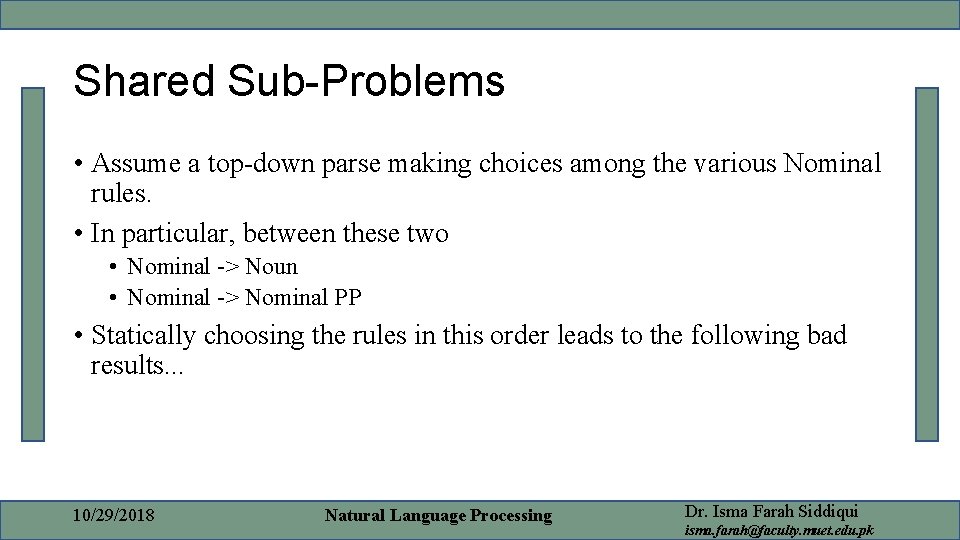 Shared Sub-Problems

• Assume a top-down parse making choices among the various Nominal rules.

• In particular, between these two
  • Nominal -> Noun
  • Nominal -> Nominal PP

• Statically choosing the rules in this order leads to the following bad results...

10/29/2018

Natural Language Processing

Dr. Isma Farah Siddiqui
isma.farah@faculty.muet.edu.pk